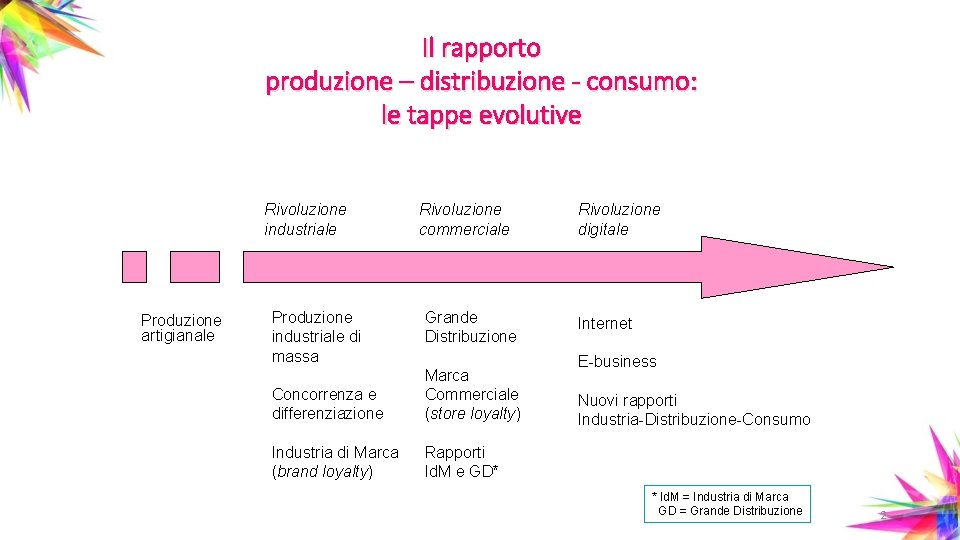 Il rapporto
produzione – distribuzione - consumo:
le tappe evolutive

Rivoluzione industriale

Rivoluzione commerciale

Rivoluzione digitale

Produzione artigianale

Produzione industriale di massa

Concorrenza e differenziazione

Industria di Marca (brand loyalty)

Grande Distribuzione

Marca Commerciale (store loyalty)

Rapporti IdM e GD*

Internet

E-business

Nuovi rapporti Industria-Distribuzione-Consumo

* IdM = Industria di Marca
GD = Grande Distribuzione

2